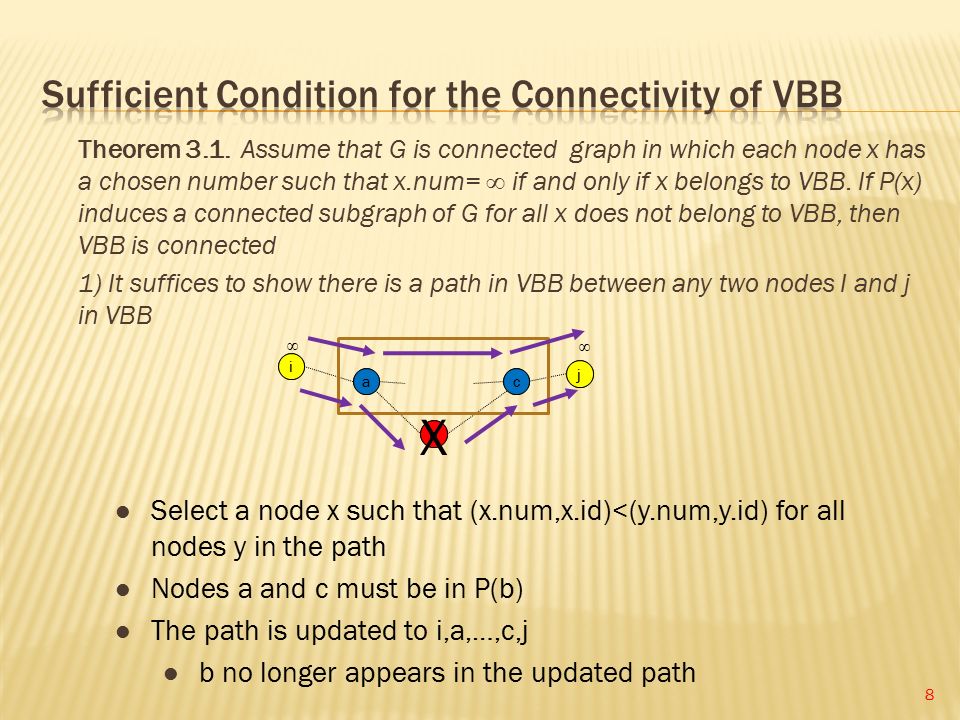 Sufficient Condition for the Connectivity of VBB

Theorem 3.1. Assume that G is connected graph in which each node x has a chosen number such that x.num= $\infty$ if and only if x belongs to VBB. If P(x) induces a connected subgraph of G for all x does not belong to VBB, then VBB is connected

1) It suffices to show there is a path in VBB between any two nodes I and j in VBB

$\infty$
i
a
c
$\infty$
j
X

● Select a node x such that (x.num,x.id)<(y.num,y.id) for all nodes y in the path

● Nodes a and c must be in P(b)

● The path is updated to i,a,...,c,j

● b no longer appears in the updated path

8